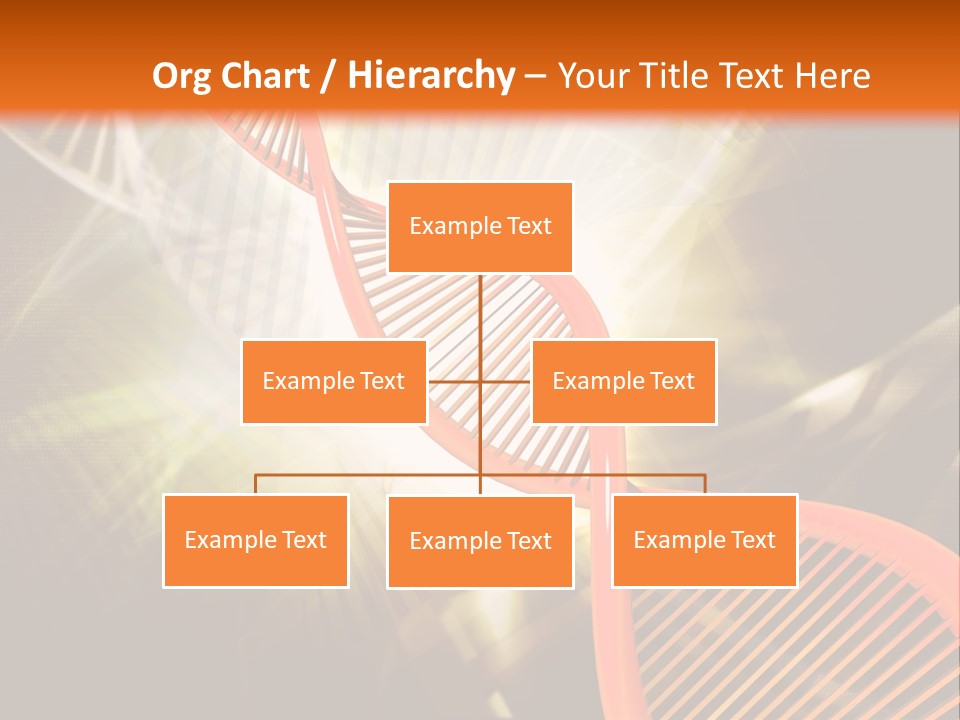 Org Chart / Hierarchy – Your Title Text Here

Example Text

Example Text

Example Text

Example Text

Example Text

Example Text